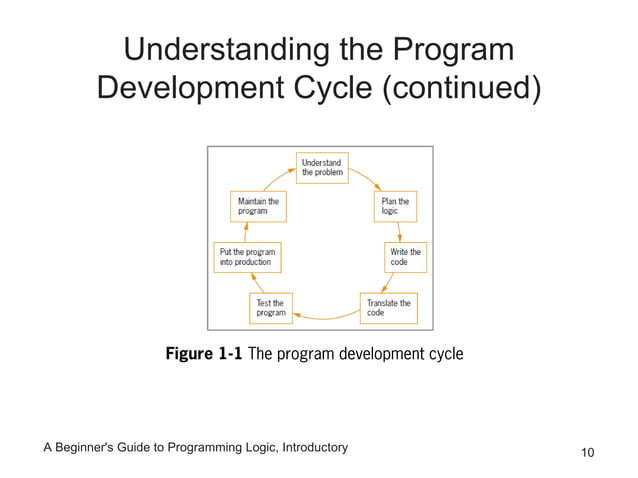 Understanding the Program Development Cycle (continued)

Understand the problem

Plan the logic

Write the code

Translate the code

Test the program

Put the program into production

Maintain the program

**Figure 1-1** The program development cycle

A Beginner's Guide to Programming Logic, Introductory

10